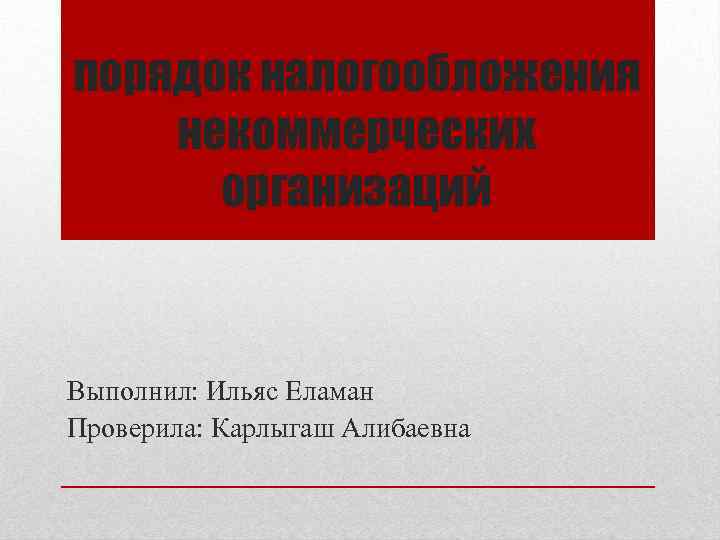 порядок налогообложения некоммерческих организаций

Выполнил: Ильяс Еламан
Проверила: Карлыгаш Алибаевна